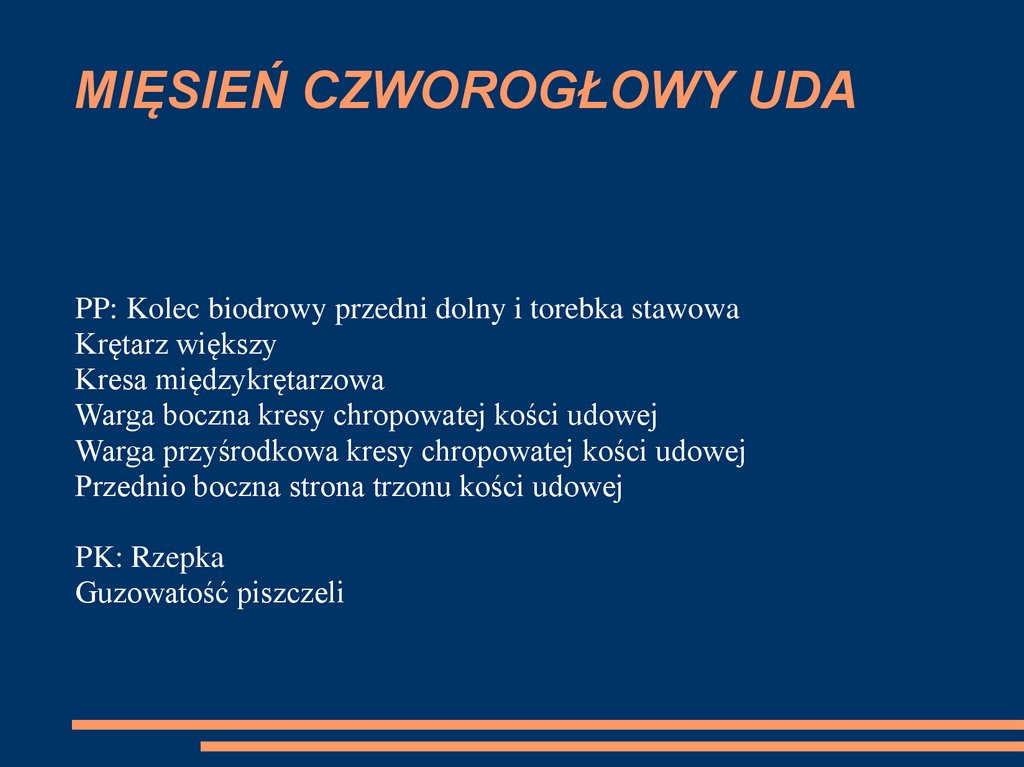 MIĘSIEŃ CZWOROGŁOWY UDA

PP: Kolec biodrowy przedni dolny i torebka stawowa
Krętarz większy
Kresa międzykrętarzowa
Warga boczna kresy chropowatej kości udowej
Warga przyśrodkowa kresy chropowatej kości udowej
Przednio boczna strona trzonu kości udowej

PK: Rzepka
Guzowatość piszczeli